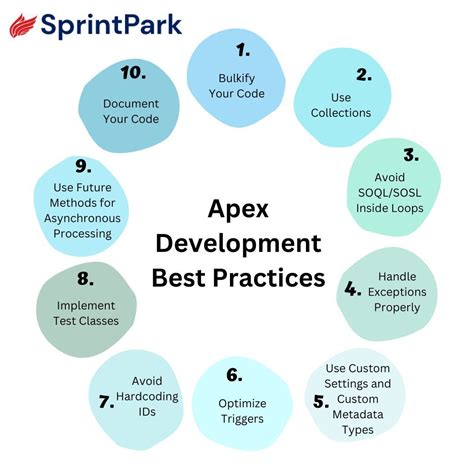 SprintPark

Apex Development Best Practices

1. Bulkify Your Code

2. Use Collections

3. Avoid SOQL/SOSL Inside Loops

4. Handle Exceptions Properly

5. Use Custom Settings and Custom Metadata Types

6. Optimize Triggers

7. Avoid Hardcoding IDs

8. Implement Test Classes

9. Use Future Methods for Asynchronous Processing

10. Document Your Code